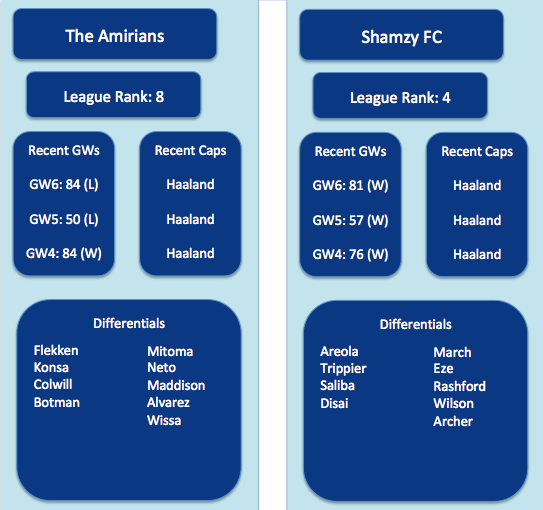 The Amirians

League Rank: 8

Recent GWs

GW6: 84 (L)

GW5: 50 (L)

GW4: 84 (W)

Recent Caps

Haaland

Haaland

Haaland

Differentials

Flekken
Konsa
Colwill
Botman

Mitoma
Neto
Maddison
Alvarez
Wissa

Shamzy FC

League Rank: 4

Recent GWs

GW6: 81 (W)

GW5: 57 (W)

GW4: 76 (W)

Recent Caps

Haaland

Haaland

Haaland

Differentials

Areola
Trippier
Saliba
Disai

March
Eze
Rashford
Wilson
Archer